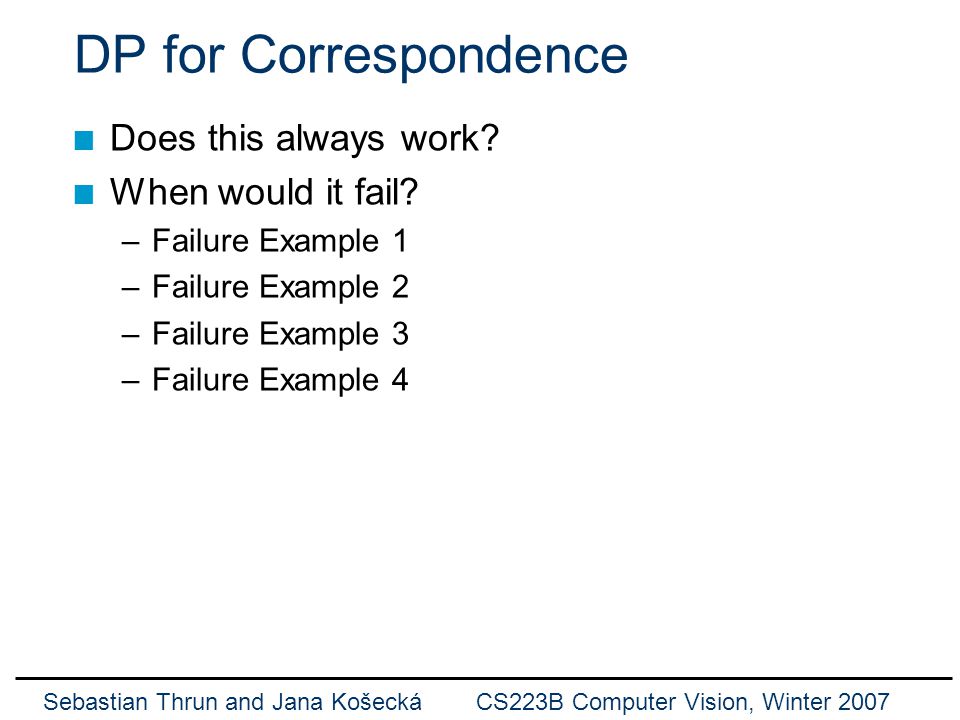 DP for Correspondence

Does this always work?

When would it fail?

– Failure Example 1
– Failure Example 2
– Failure Example 3
– Failure Example 4

Sebastian Thrun and Jana Košecká CS223B Computer Vision, Winter 2007